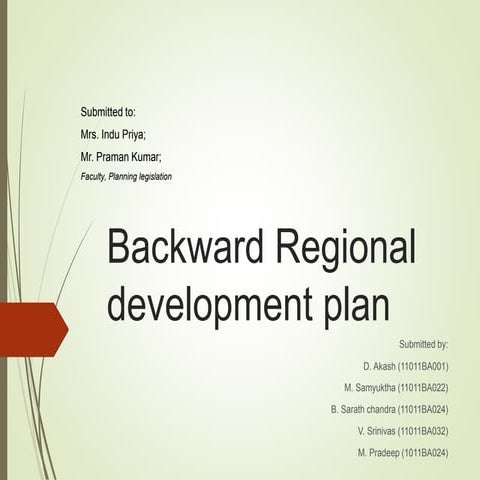 Submitted to:
Mrs. Indu Priya;
Mr. Praman Kumar;
Faculty, Planning legislation

Backward Regional development plan

Submitted by:
D. Akash (11011BA001)
M. Samyuktha (11011BA022)
B. Sarath chandra (11011BA024)
V. Srinivas (11011BA032)
M. Pradeep (1011BA024)